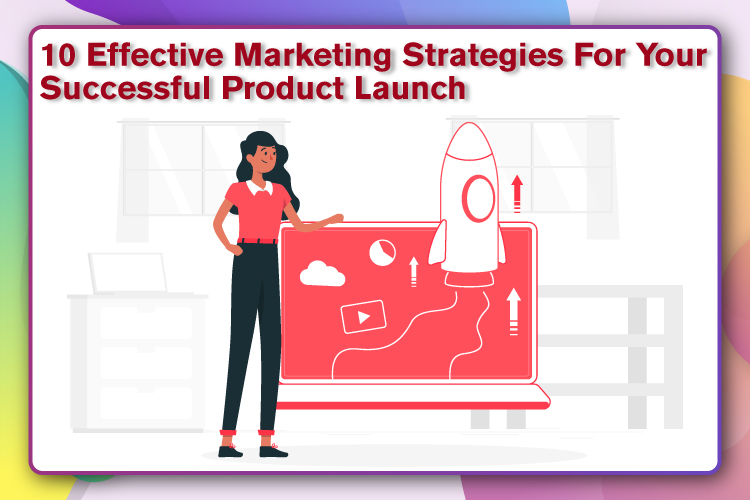 10 Effective Marketing Strategies For Your Successful Product Launch